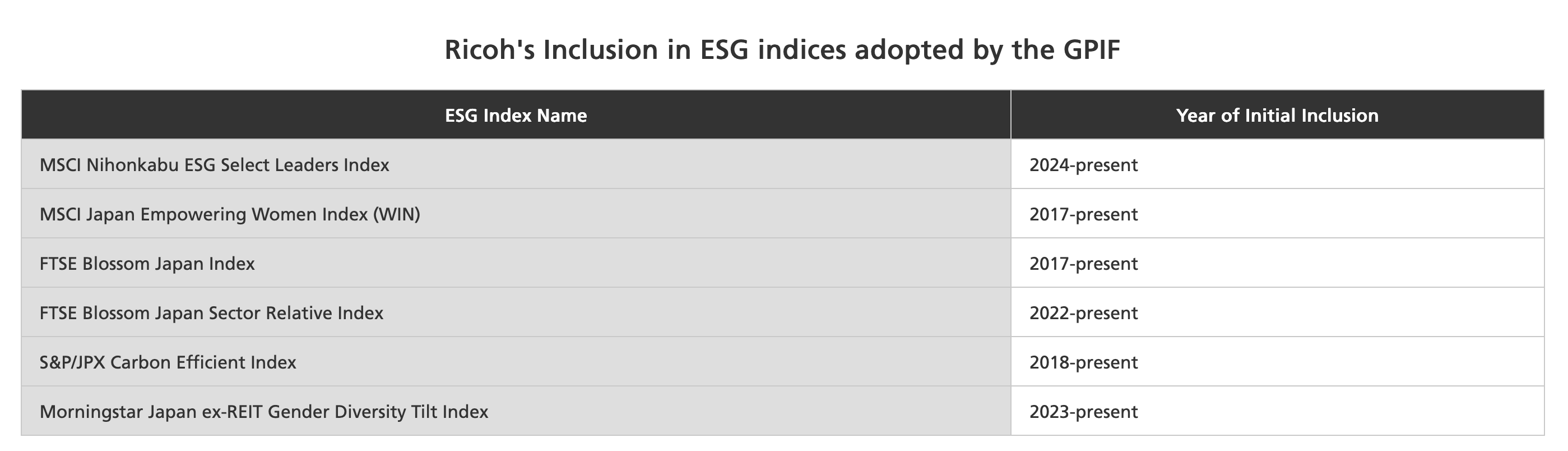 Ricoh's Inclusion in ESG indices adopted by the GPIF

| ESG Index Name | Year of Initial Inclusion |
|---|---|
| MSCI Nihonkabu ESG Select Leaders Index | 2024-present |
| MSCI Japan Empowering Women Index (WIN) | 2017-present |
| FTSE Blossom Japan Index | 2017-present |
| FTSE Blossom Japan Sector Relative Index | 2022-present |
| S&P/JPX Carbon Efficient Index | 2018-present |
| Morningstar Japan ex-REIT Gender Diversity Tilt Index | 2023-present |